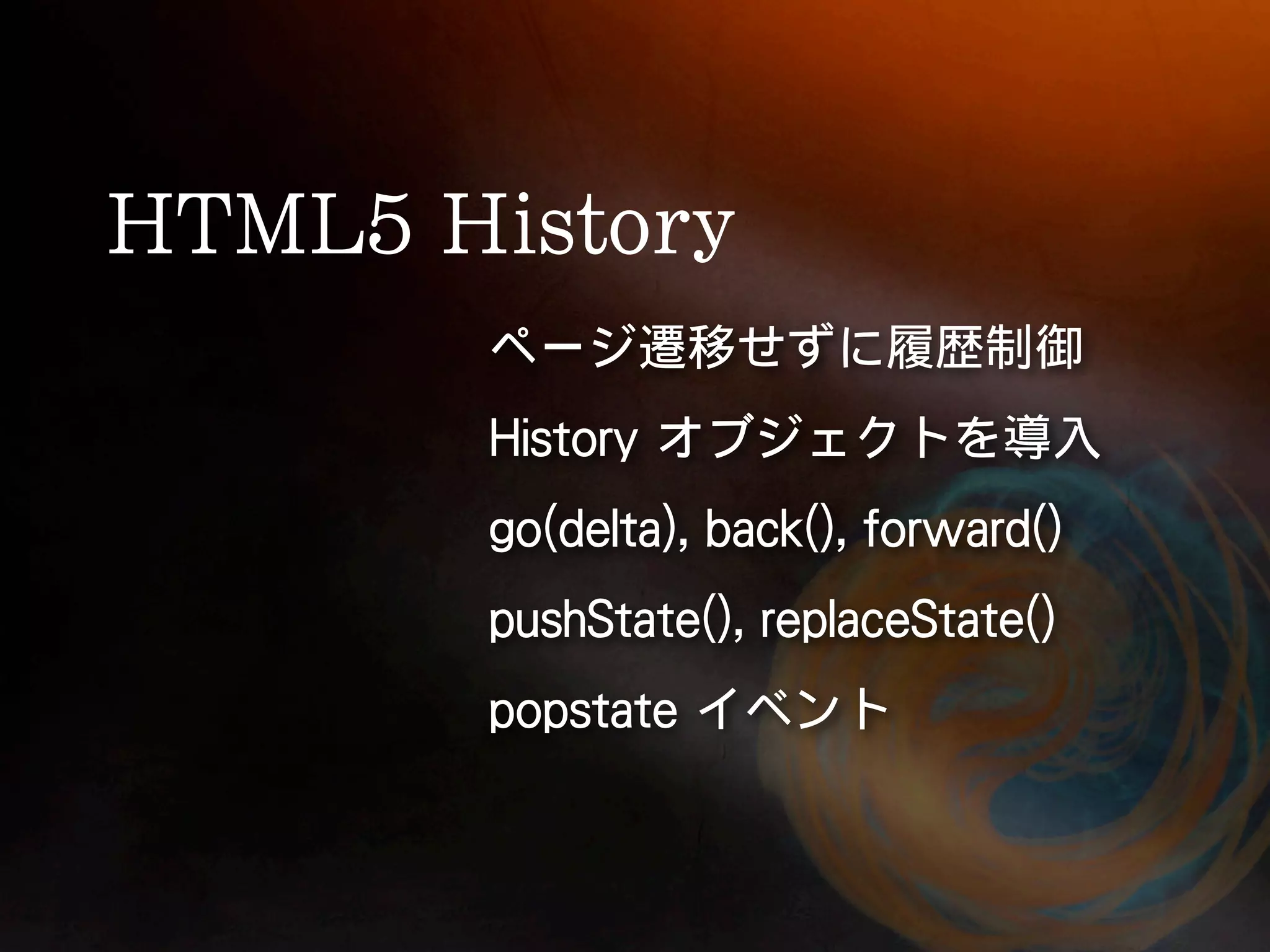 HTML5 History

ページ遷移せずに履歴制御

History オブジェクトを導入

go(delta), back(), forward()

pushState(), replaceState()

popstate イベント